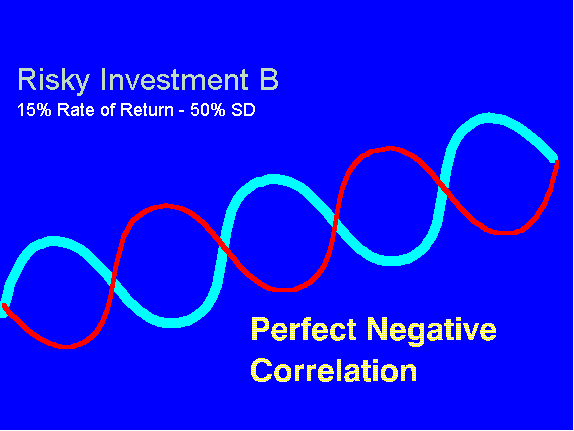 Risky Investment B
15% Rate of Return - 50% SD

Perfect Negative Correlation